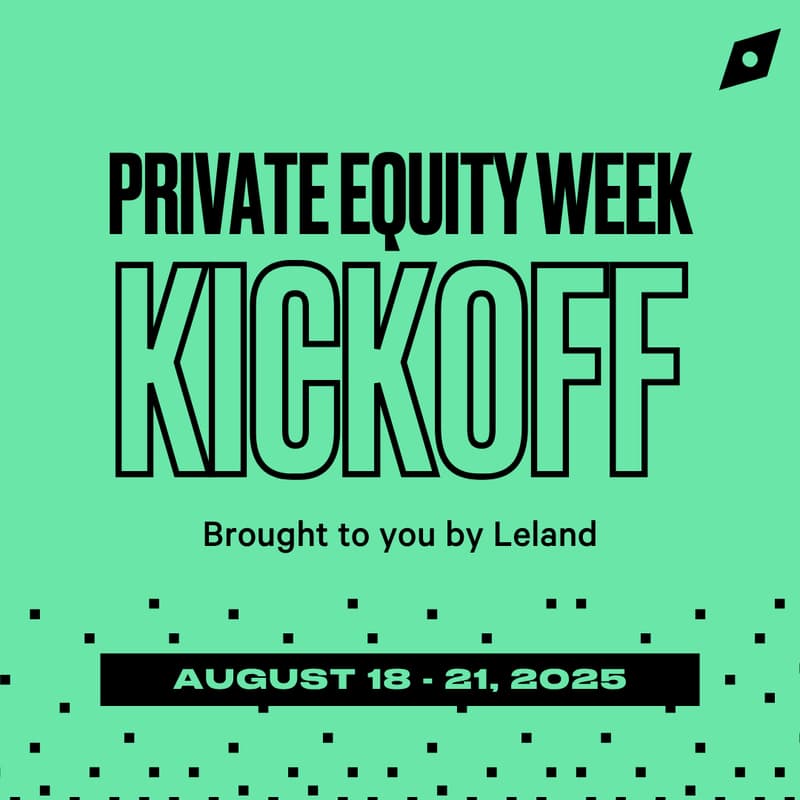 PRIVATE EQUITY WEEK
KICKOFF

Brought to you by Leland

AUGUST 18 - 21, 2025